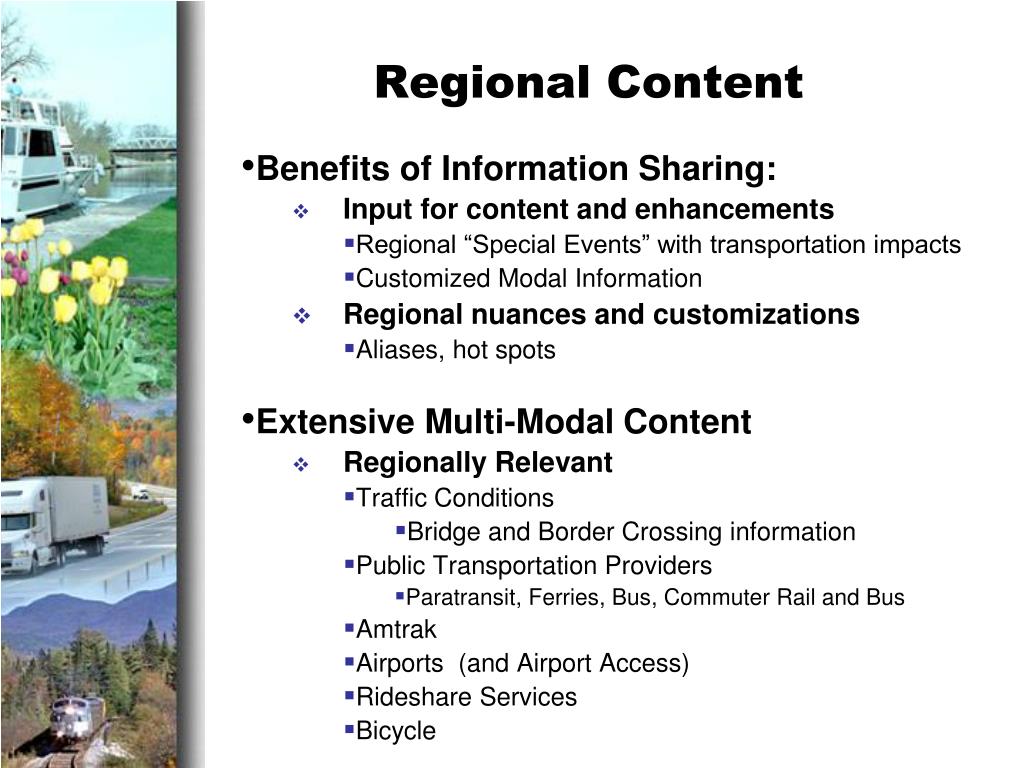 Regional Content

•Benefits of Information Sharing:
❖ Input for content and enhancements
▪Regional “Special Events” with transportation impacts
▪Customized Modal Information
❖ Regional nuances and customizations
▪Aliases, hot spots

•Extensive Multi-Modal Content
❖ Regionally Relevant
▪Traffic Conditions
▪Bridge and Border Crossing information
▪Public Transportation Providers
▪Paratransit, Ferries, Bus, Commuter Rail and Bus
▪Amtrak
▪Airports (and Airport Access)
▪Rideshare Services
▪Bicycle